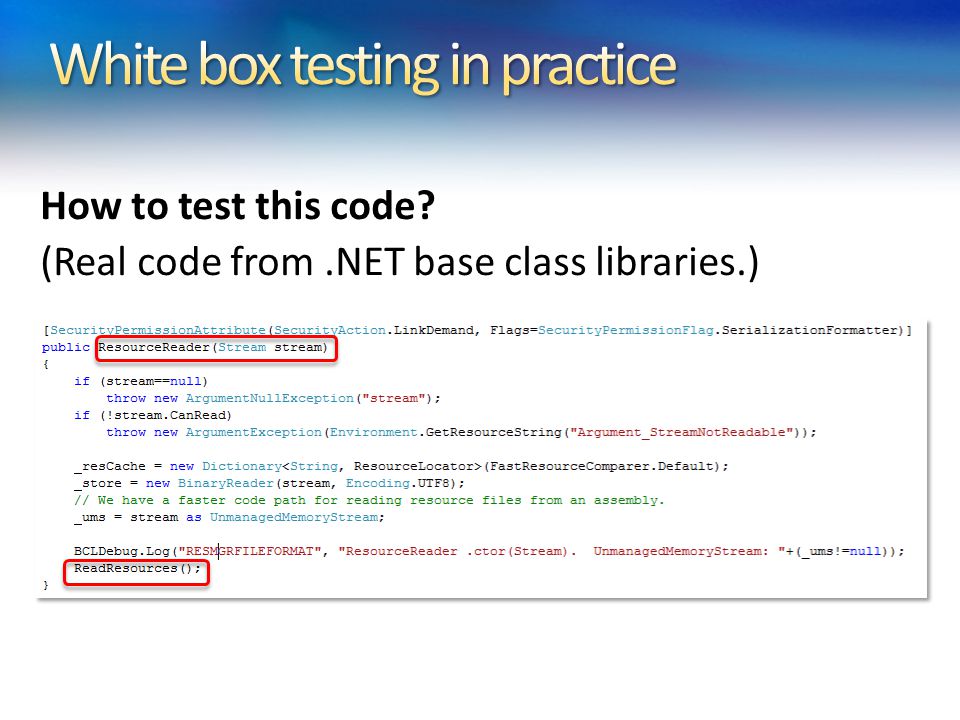 White box testing in practice

How to test this code?

(Real code from .NET base class libraries.)

[SecurityPermissionAttribute(SecurityAction.LinkDemand, Flags=SecurityPermissionFlag.SerializationFormatter)]
public ResourceReader(Stream stream)
{
    if (stream==null)
        throw new ArgumentNullException("stream");
    if (!stream.CanRead)
        throw new ArgumentException(Environment.GetResourceString("Argument_StreamNotReadable"));

    _resCache = new Dictionary<String, ResourceLocator>(FastResourceComparer.Default);
    _store = new BinaryReader(stream, Encoding.UTF8);
    // We have a faster code path for reading resource files from an assembly.
    _ums = stream as UnmanagedMemoryStream;

    BCLDebug.Log("RESMGRFILEFORMAT", "ResourceReader .ctor(Stream).  UnmanagedMemoryStream: "+(_ums!=null));
    ReadResources();
}